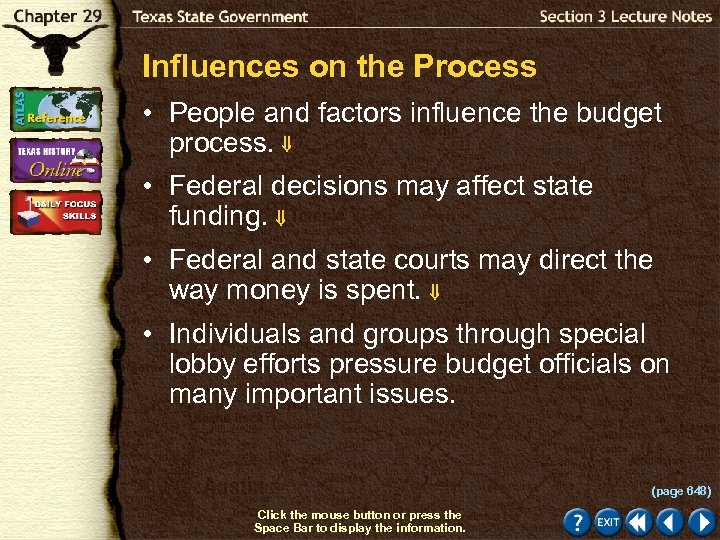 Chapter 29

Texas State Government

Section 3 Lecture Notes

ATLAS Reference

TEXAS HISTORY Online

DAILY FOCUS SKILLS

Influences on the Process

• People and factors influence the budget process. ⇓

• Federal decisions may affect state funding. ⇓

• Federal and state courts may direct the way money is spent. ⇓

• Individuals and groups through special lobby efforts pressure budget officials on many important issues.

(page 648)

Click the mouse button or press the Space Bar to display the information.

? EXIT